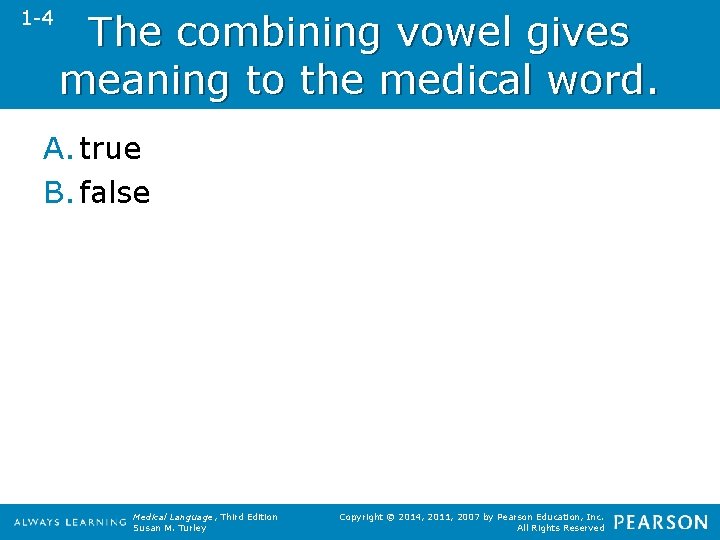 1-4

The combining vowel gives meaning to the medical word.

A. true
B. false

ALWAYS LEARNING

Medical Language, Third Edition
Susan M. Turley

Copyright © 2014, 2011, 2007 by Pearson Education, Inc.
All Rights Reserved

PEARSON